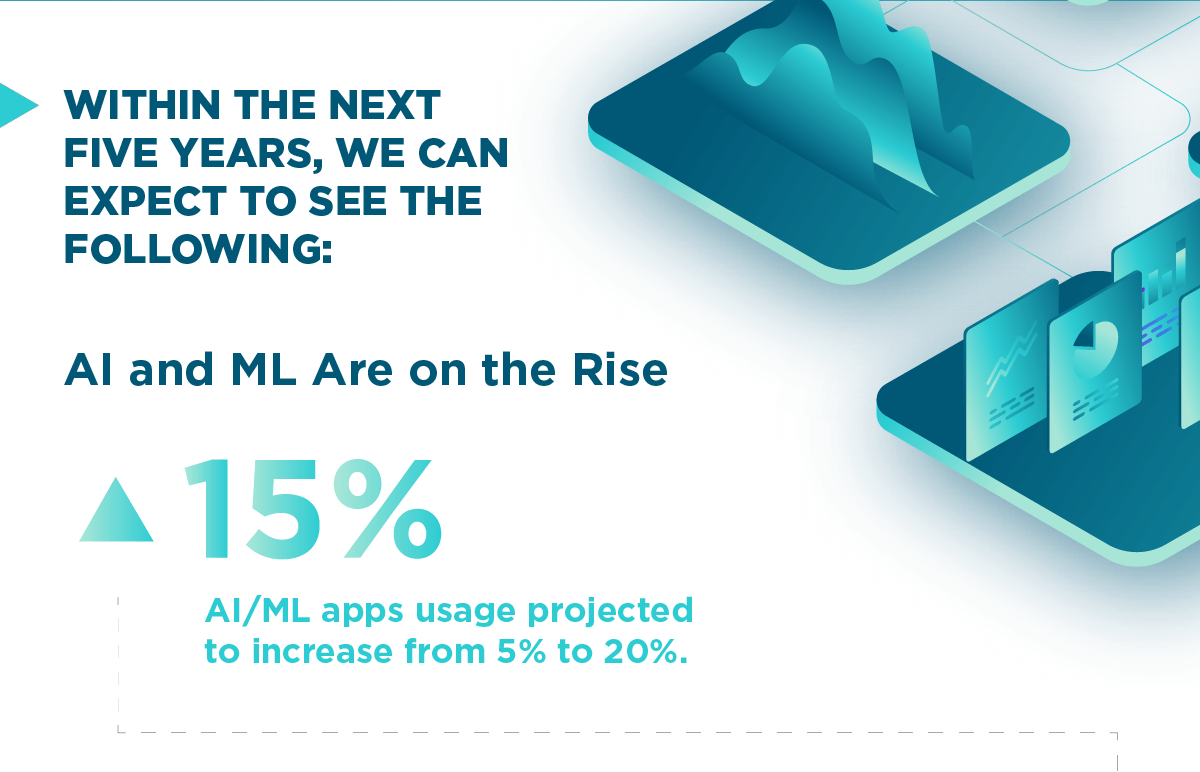 WITHIN THE NEXT FIVE YEARS, WE CAN EXPECT TO SEE THE FOLLOWING:

AI and ML Are on the Rise

15%

AI/ML apps usage projected to increase from 5% to 20%.